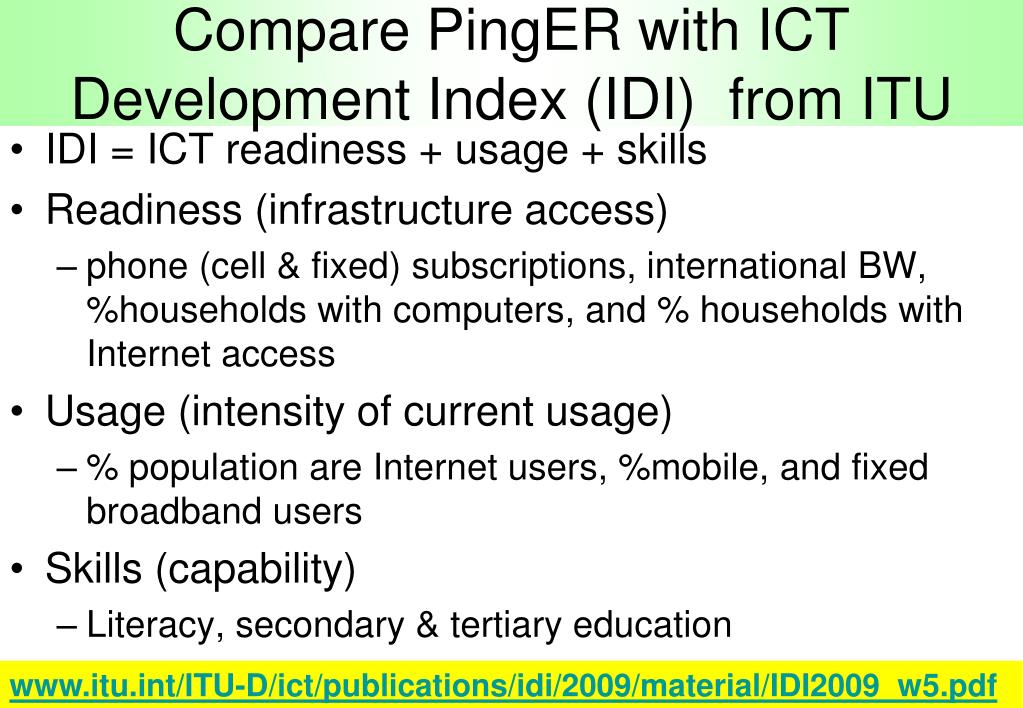 Compare PingER with ICT Development Index (IDI) from ITU

• IDI = ICT readiness + usage + skills
• Readiness (infrastructure access)
– phone (cell & fixed) subscriptions, international BW, %households with computers, and % households with Internet access
• Usage (intensity of current usage)
– % population are Internet users, %mobile, and fixed broadband users
• Skills (capability)
– Literacy, secondary & tertiary education

www.itu.int/ITU-D/ict/publications/idi/2009/material/IDI2009_w5.pdf